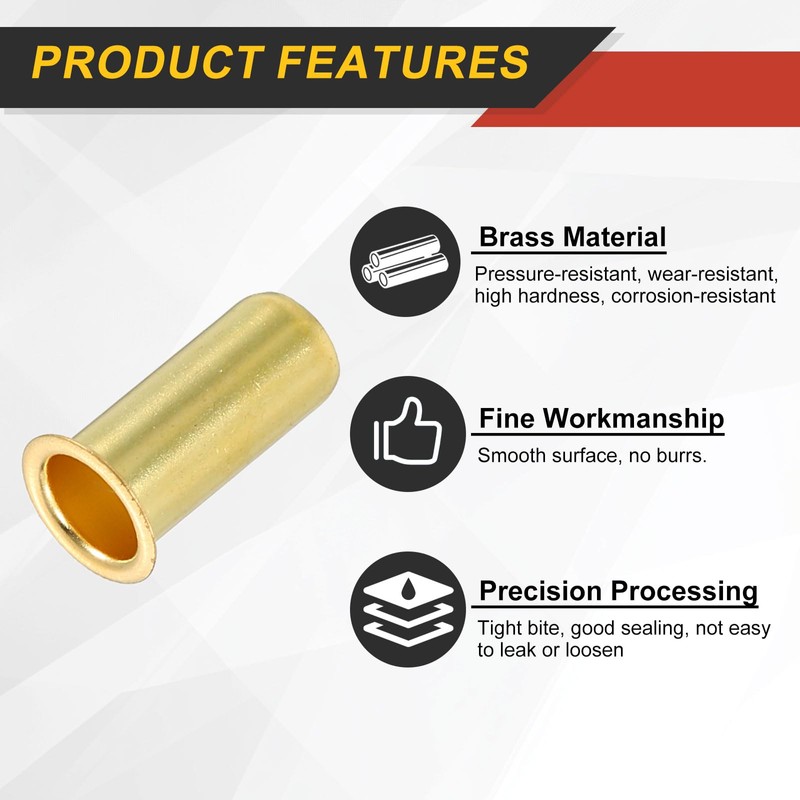 PRODUCT FEATURES

Brass Material

Pressure-resistant, wear-resistant, high hardness, corrosion-resistant

Fine Workmanship

Smooth surface, no burrs.

Precision Processing

Tight bite, good sealing, not easy to leak or loosen